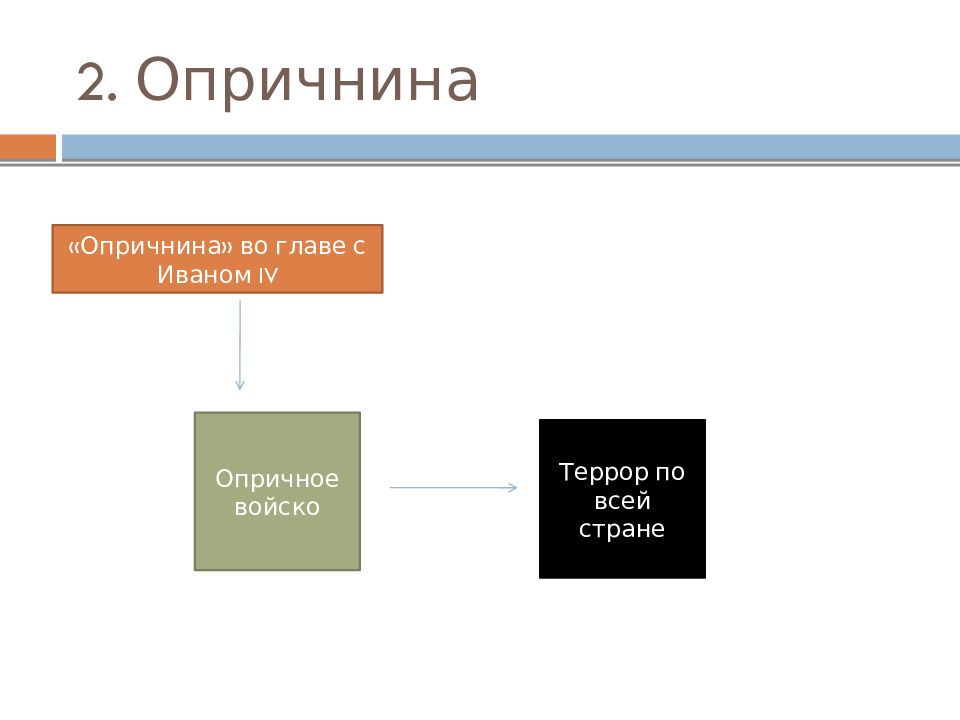 2. Опричнина

«Опричнина» во главе с Иваном IV

Опричное войско

Террор по всей стране